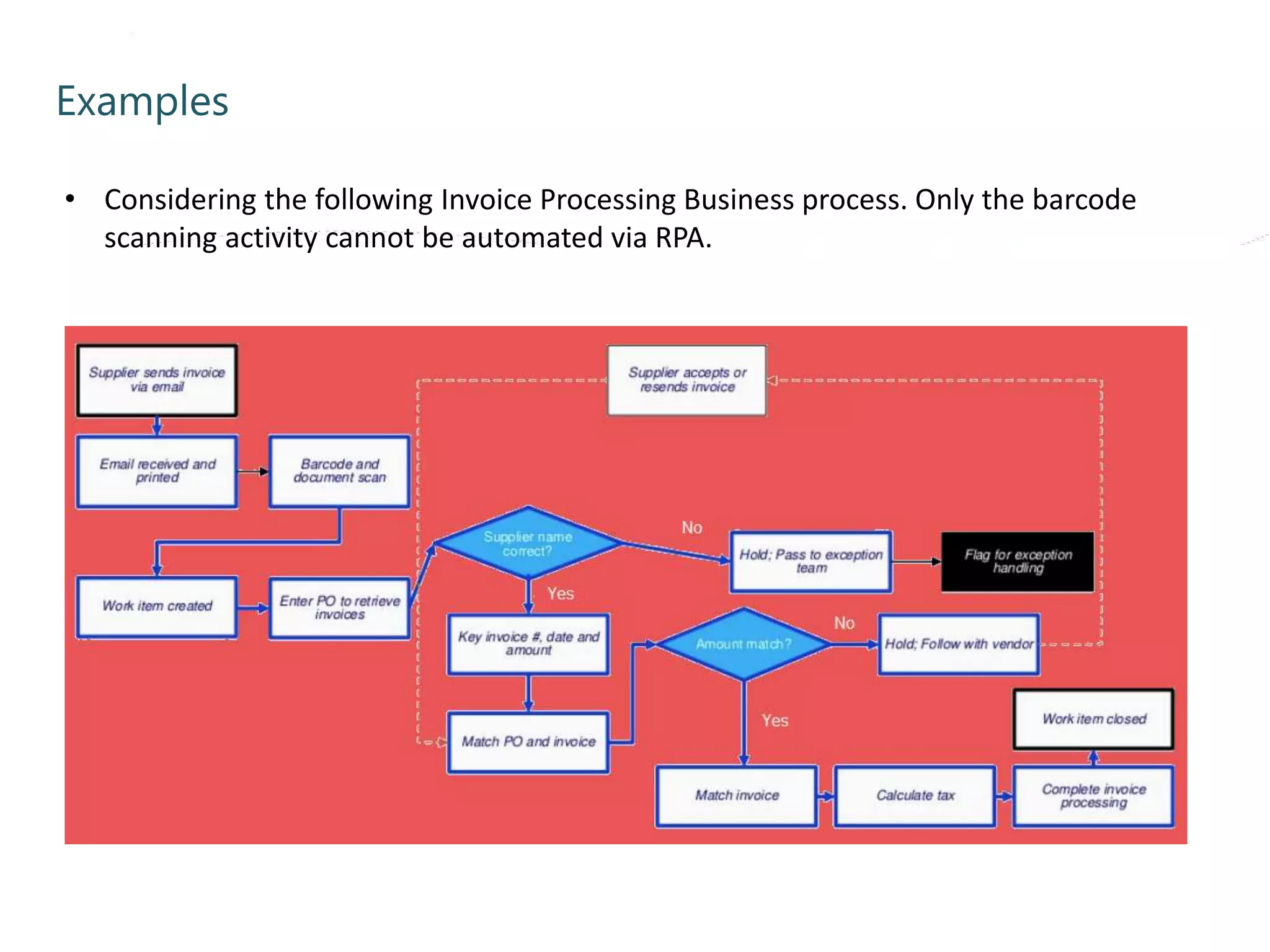 Examples

• Considering the following Invoice Processing Business process. Only the barcode scanning activity cannot be automated via RPA.

Supplier sends invoice via email

Email received and printed

Barcode and document scan

Work item created

Enter PO to retrieve invoices

Supplier accepts or resends invoice

Supplier name correct?

No

Hold; Pass to exception team

Flag for exception handling

Yes

Key invoice #, date and amount

Match PO and invoice

Amount match?

No

Hold; Follow with vendor

Yes

Match invoice

Calculate tax

Complete invoice processing

Work item closed